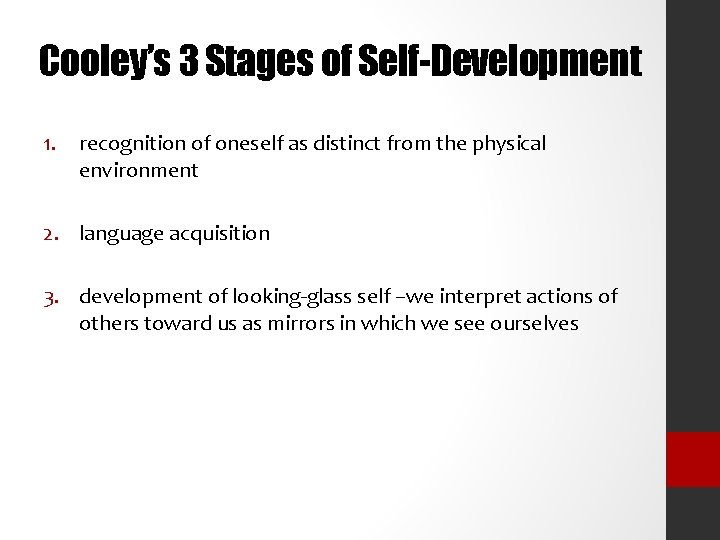 Cooley's 3 Stages of Self-Development

1. recognition of oneself as distinct from the physical environment

2. language acquisition

3. development of looking-glass self –we interpret actions of others toward us as mirrors in which we see ourselves